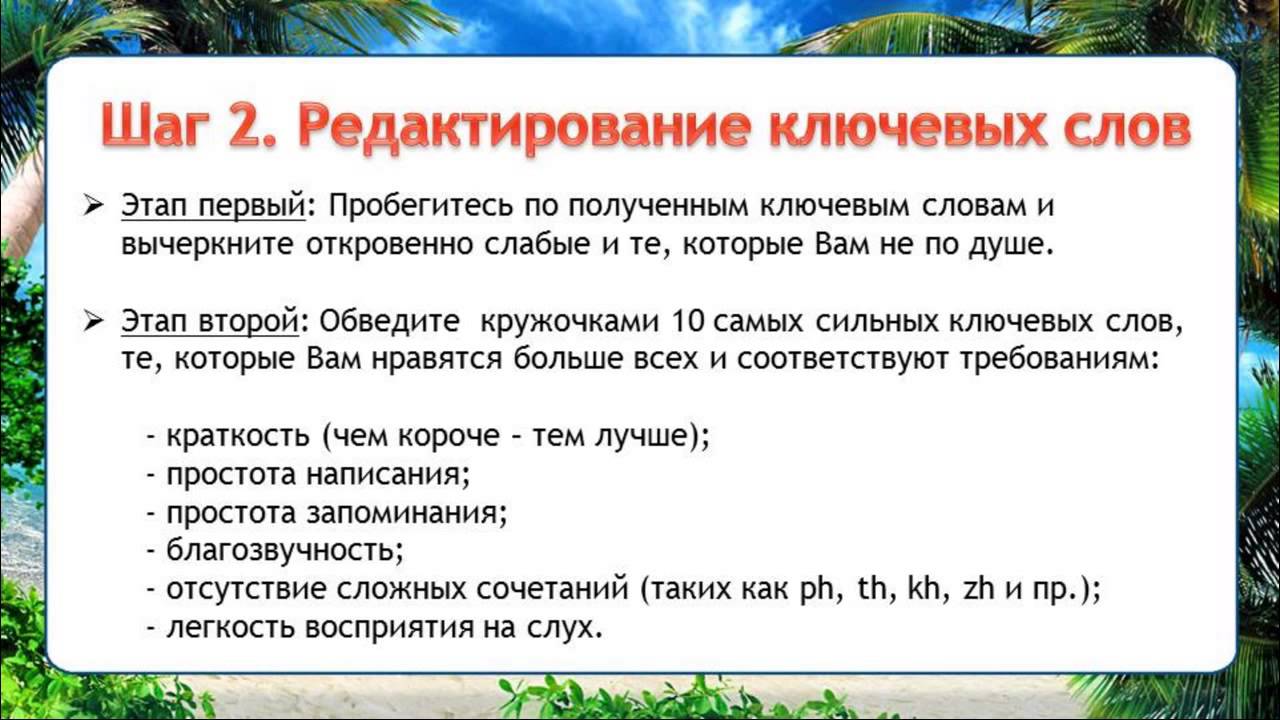 Шаг 2. Редактирование ключевых слов

➢ Этап первый: Пробегитесь по полученным ключевым словам и вычеркните откровенно слабые и те, которые Вам не по душе.

➢ Этап второй: Обведите кружочками 10 самых сильных ключевых слов, те, которые Вам нравятся больше всех и соответствуют требованиям:

- краткость (чем короче – тем лучше);
- простота написания;
- простота запоминания;
- благозвучность;
- отсутствие сложных сочетаний (таких как ph, th, kh, zh и пр.);
- легкость восприятия на слух.